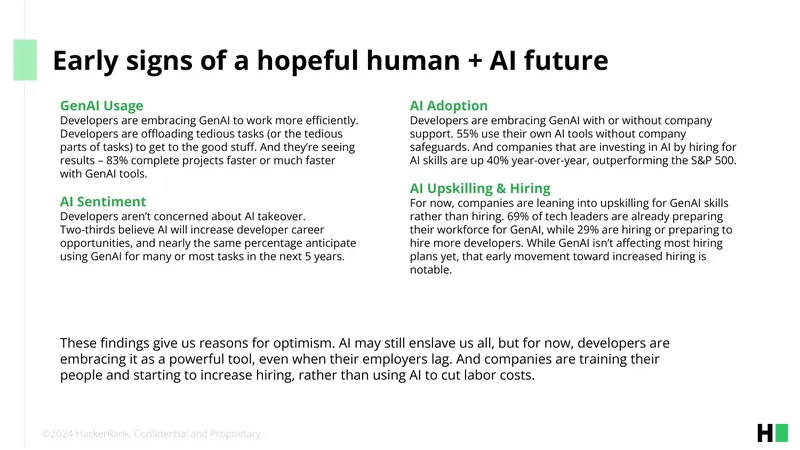 Early signs of a hopeful human + AI future

GenAI Usage
Developers are embracing GenAI to work more efficiently. Developers are offloading tedious tasks (or the tedious parts of tasks) to get to the good stuff. And they're seeing results – 83% complete projects faster or much faster with GenAI tools.

AI Sentiment
Developers aren't concerned about AI takeover. Two-thirds believe AI will increase developer career opportunities, and nearly the same percentage anticipate using GenAI for many or most tasks in the next 5 years.

AI Adoption
Developers are embracing GenAI with or without company support. 55% use their own AI tools without company safeguards. And companies that are investing in AI by hiring for AI skills are up 40% year-over-year, outperforming the S&P 500.

AI Upskilling & Hiring
For now, companies are leaning into upskilling for GenAI skills rather than hiring. 69% of tech leaders are already preparing their workforce for GenAI, while 29% are hiring or preparing to hire more developers. While GenAI isn't affecting most hiring plans yet, that early movement toward increased hiring is notable.

These findings give us reasons for optimism. AI may still enslave us all, but for now, developers are embracing it as a powerful tool, even when their employers lag. And companies are training their people and starting to increase hiring, rather than using AI to cut labor costs.

©2024 HackerRank. Confidential and Proprietary.

H